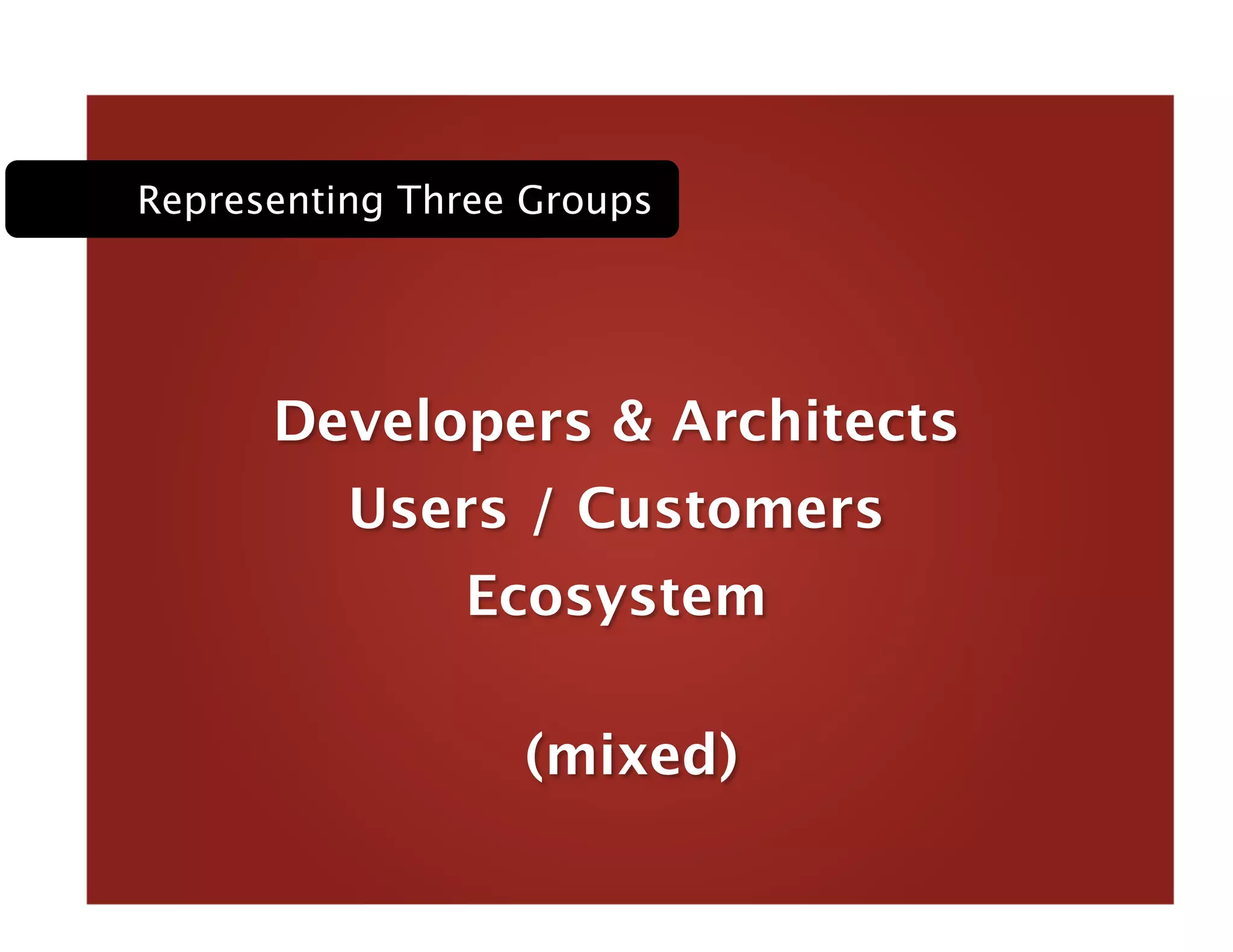 Representing Three Groups

Developers & Architects
Users / Customers
Ecosystem

(mixed)